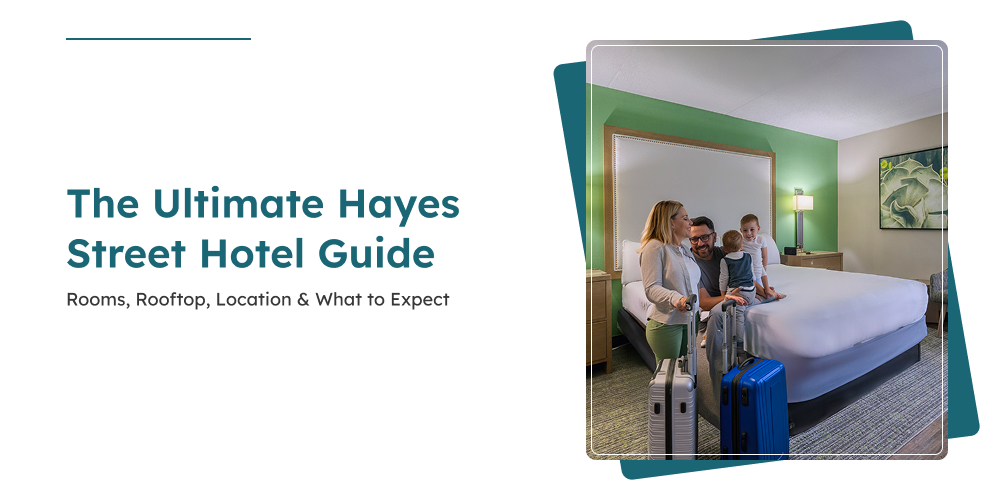 The Ultimate Hayes Street Hotel Guide

Rooms, Rooftop, Location & What to Expect